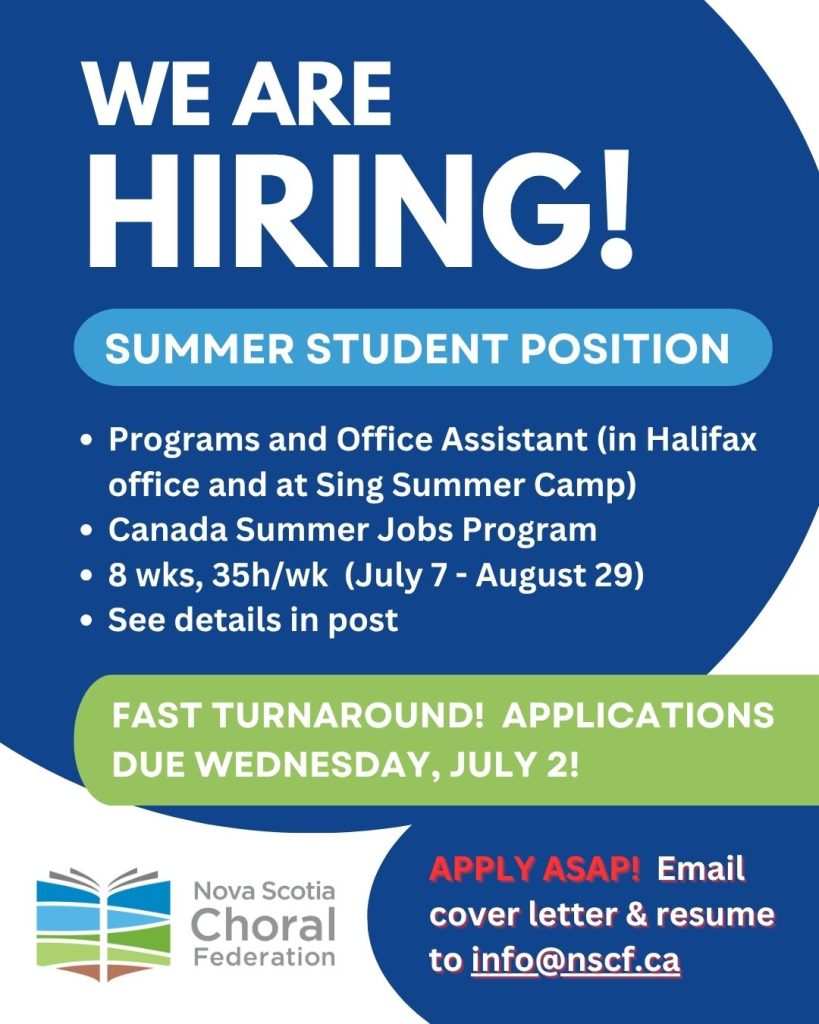 WE ARE HIRING!

SUMMER STUDENT POSITION

• Programs and Office Assistant (in Halifax office and at Sing Summer Camp)
• Canada Summer Jobs Program
• 8 wks, 35h/wk (July 7 - August 29)
• See details in post

FAST TURNAROUND! APPLICATIONS DUE WEDNESDAY, JULY 2!

Nova Scotia Choral Federation

APPLY ASAP! Email cover letter & resume to info@nscf.ca